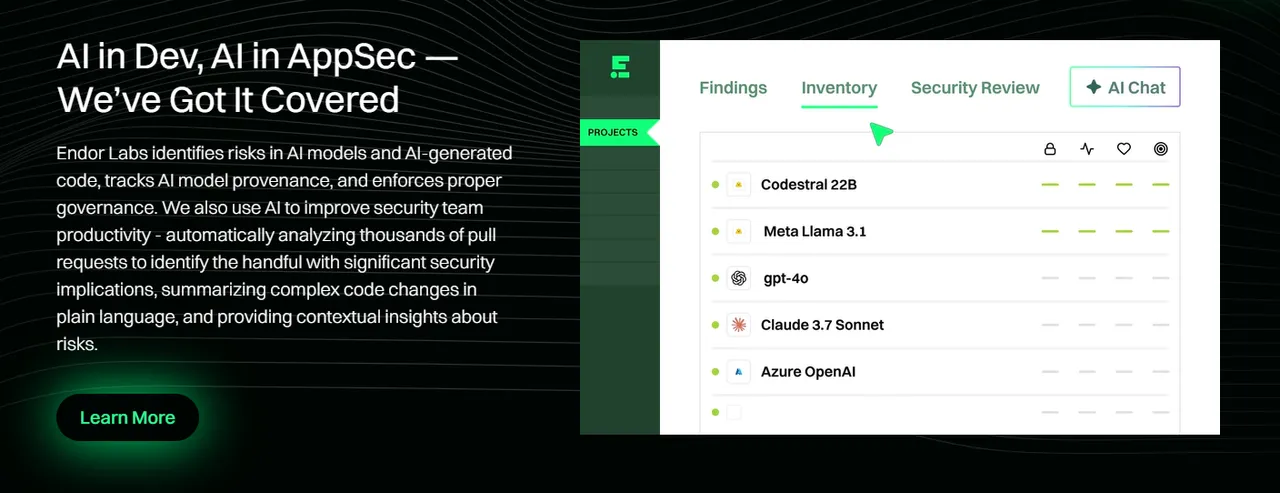 AI in Dev, AI in AppSec — We've Got It Covered

Endor Labs identifies risks in AI models and AI-generated code, tracks AI model provenance, and enforces proper governance. We also use AI to improve security team productivity - automatically analyzing thousands of pull requests to identify the handful with significant security implications, summarizing complex code changes in plain language, and providing contextual insights about risks.

Learn More

PROJECTS

Findings

Inventory

Security Review

AI Chat

Codestral 22B

Meta Llama 3.1

gpt-4o

Claude 3.7 Sonnet

Azure OpenAI